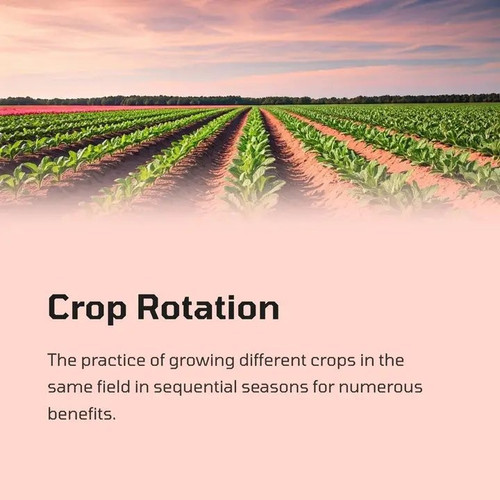 Crop Rotation

The practice of growing different crops in the same field in sequential seasons for numerous benefits.